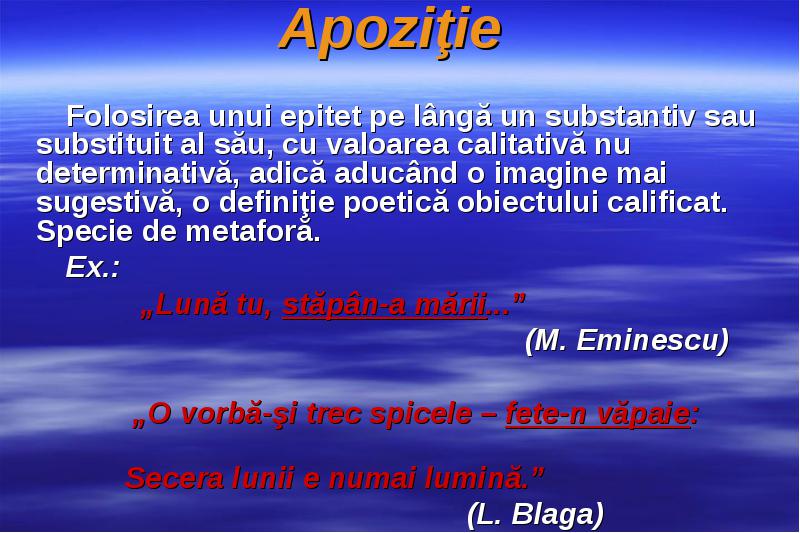 Apoziţie

Folosirea unui epitet pe lângă un substantiv sau substituit al său, cu valoarea calitativă nu determinativă, adică aducând o imagine mai sugestivă, o definiţie poetică obiectului calificat. Specie de metaforă.

Ex.:

„Lună tu, stăpân-a mării...”

(M. Eminescu)

„O vorbă-şi trec spicele – fete-n văpaie:

Secera lunii e numai lumină.”

(L. Blaga)